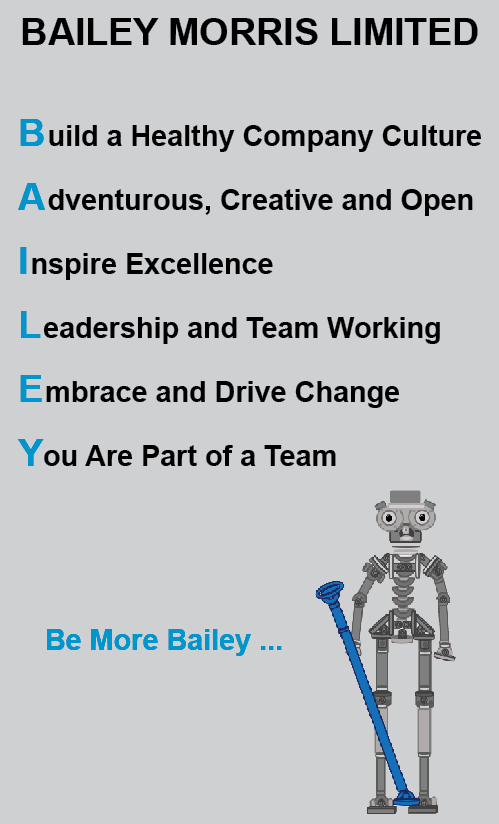 BAILEY MORRIS LIMITED

Build a Healthy Company Culture

Adventurous, Creative and Open

Inspire Excellence

Leadership and Team Working

Embrace and Drive Change

You Are Part of a Team

Be More Bailey ...